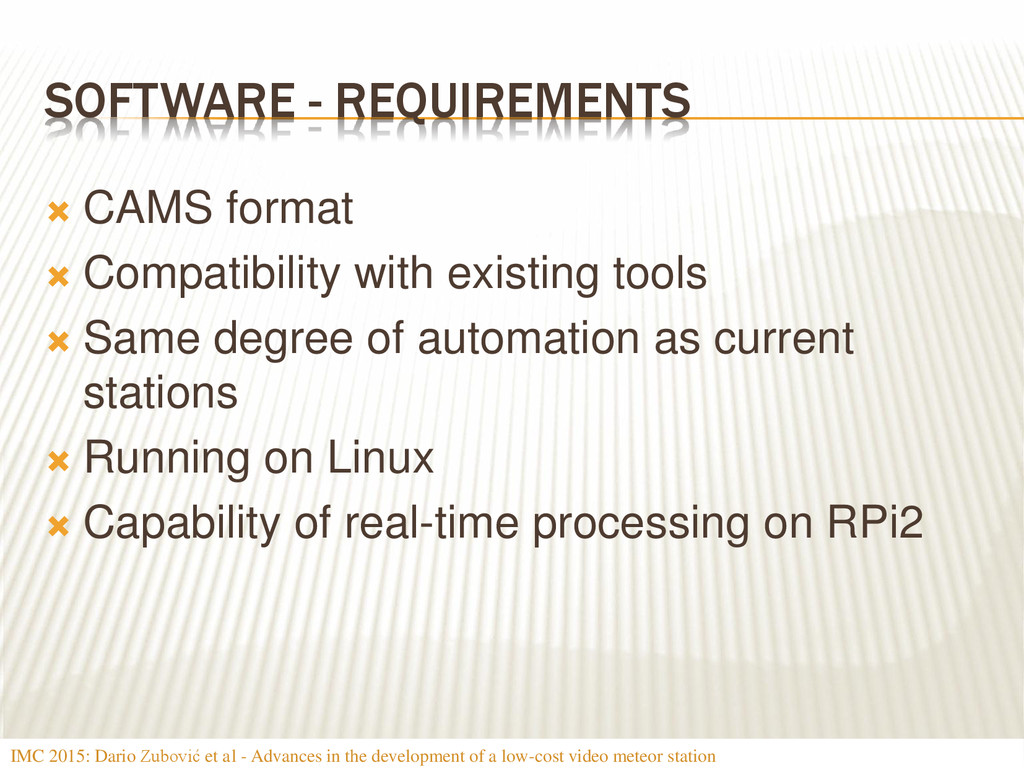 SOFTWARE - REQUIREMENTS

CAMS format

Compatibility with existing tools

Same degree of automation as current stations

Running on Linux

Capability of real-time processing on RPi2

IMC 2015: Dario Zubović et al - Advances in the development of a low-cost video meteor station